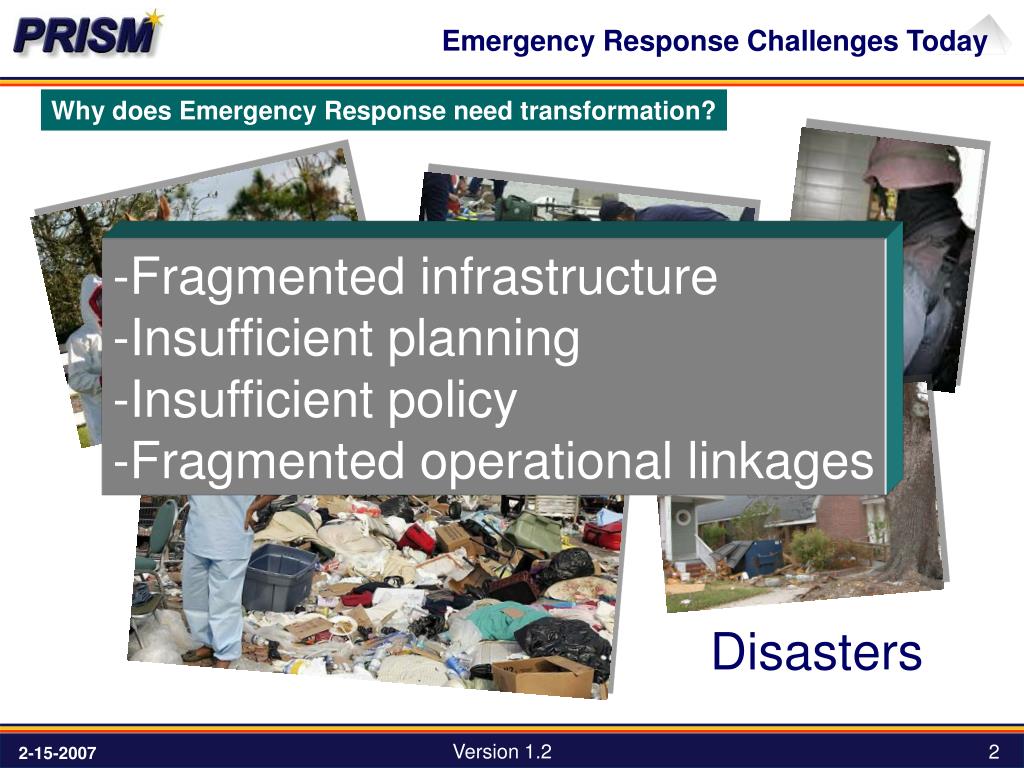 PRISM

Emergency Response Challenges Today

Why does Emergency Response need transformation?

-Fragmented infrastructure
-Insufficient planning
-Insufficient policy
-Fragmented operational linkages

Disasters

2-15-2007

Version 1.2

2